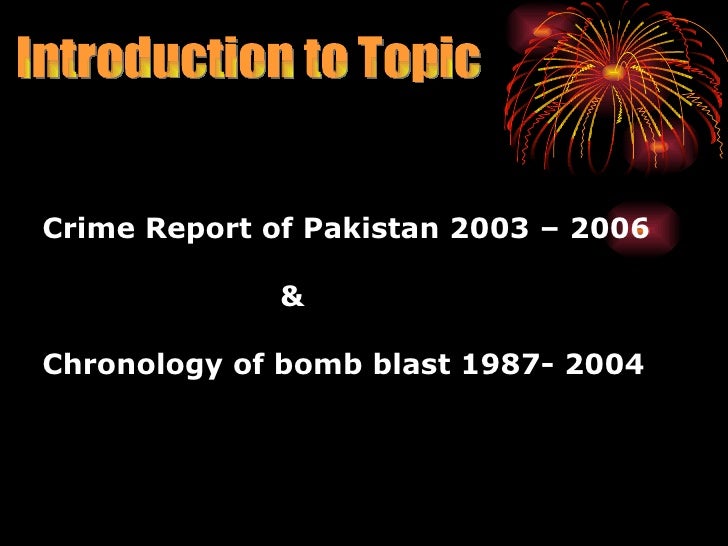 Introduction to Topic

Crime Report of Pakistan 2003 – 2006

&

Chronology of bomb blast 1987- 2004